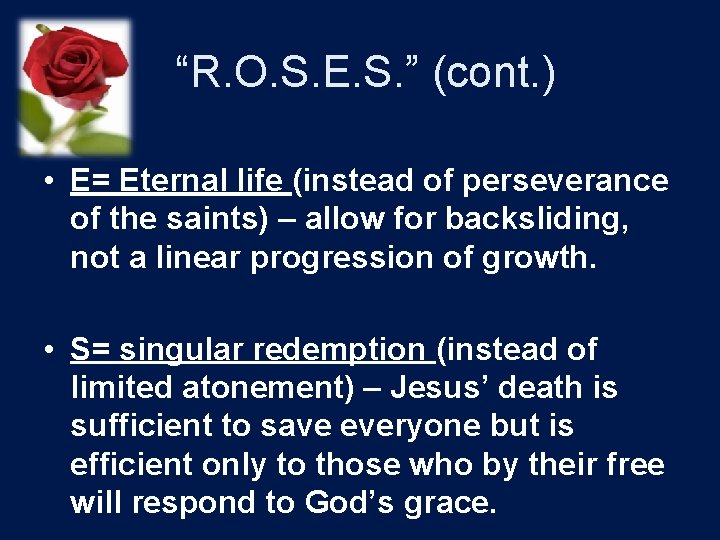 “R.O.S.E.S.” (cont.)

• E= Eternal life (instead of perseverance of the saints) – allow for backsliding, not a linear progression of growth.

• S= singular redemption (instead of limited atonement) – Jesus’ death is sufficient to save everyone but is efficient only to those who by their free will respond to God’s grace.